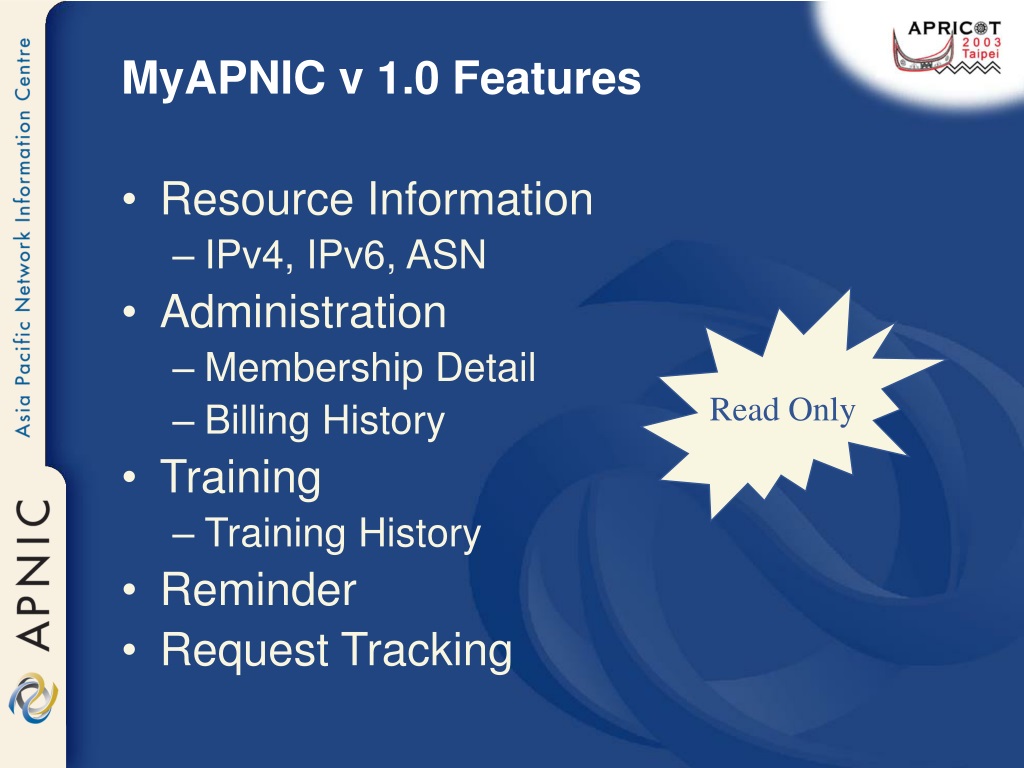 Asia Pacific Network Information Centre

APNIC

APRICOT 2003 Taipei

MyAPNIC v 1.0 Features

• Resource Information
– IPv4, IPv6, ASN
• Administration
– Membership Detail
– Billing History
• Training
– Training History
• Reminder
• Request Tracking

Read Only